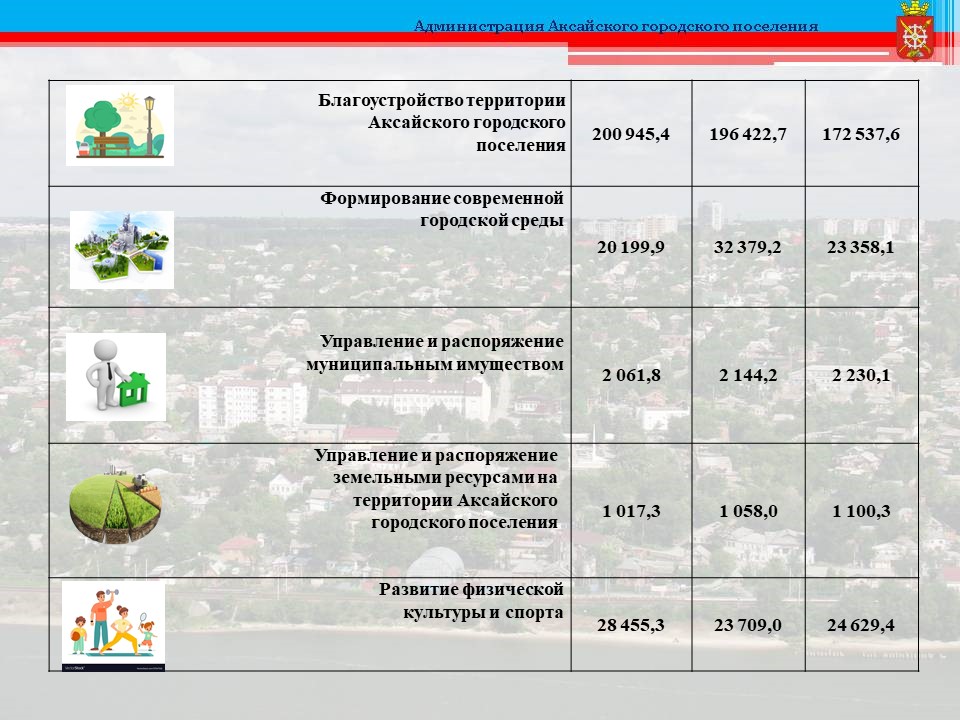 Администрация Аксайского городского поселения

| Благоустройство территории Аксайского городского поселения | 200 945,4 | 196 422,7 | 172 537,6 |
|---|---|---|---|
| Формирование современной городской среды | 20 199,9 | 32 379,2 | 23 358,1 |
| Управление и распоряжение муниципальным имуществом | 2 061,8 | 2 144,2 | 2 230,1 |
| Управление и распоряжение земельными ресурсами на территории Аксайского городского поселения | 1 017,3 | 1 058,0 | 1 100,3 |
| Развитие физической культуры и спорта | 28 455,3 | 23 709,0 | 24 629,4 |